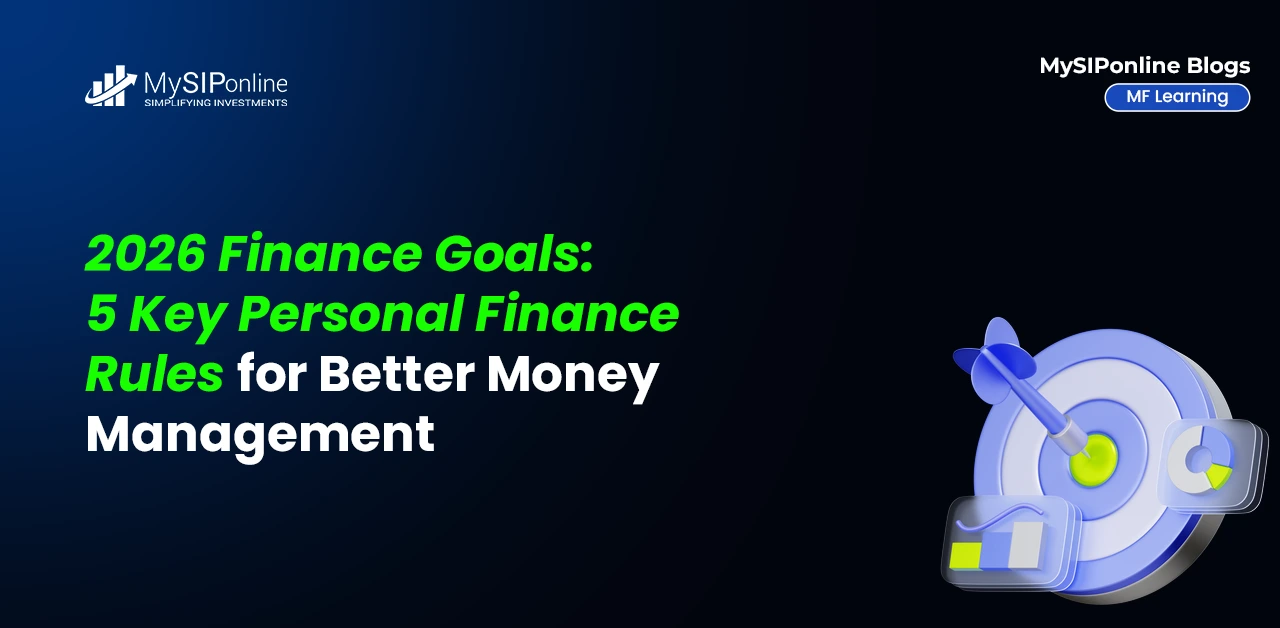 MySIPonline
SIMPLIFYING INVESTMENTS

MySIPonline Blogs
MF Learning

2026 Finance Goals: 5 Key Personal Finance Rules for Better Money Management